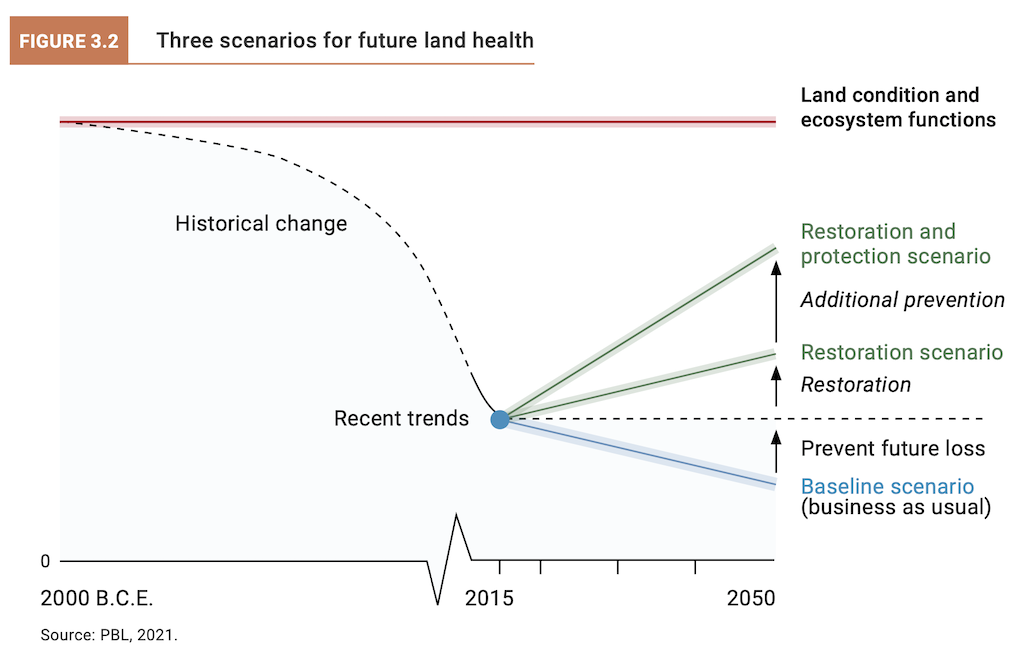 FIGURE 3.2 Three scenarios for future land health

Land condition and ecosystem functions

Historical change

Restoration and protection scenario

Additional prevention

Restoration scenario

Restoration

Recent trends

Prevent future loss

Baseline scenario (business as usual)

0

2000 B.C.E.

2015

2050

Source: PBL, 2021.